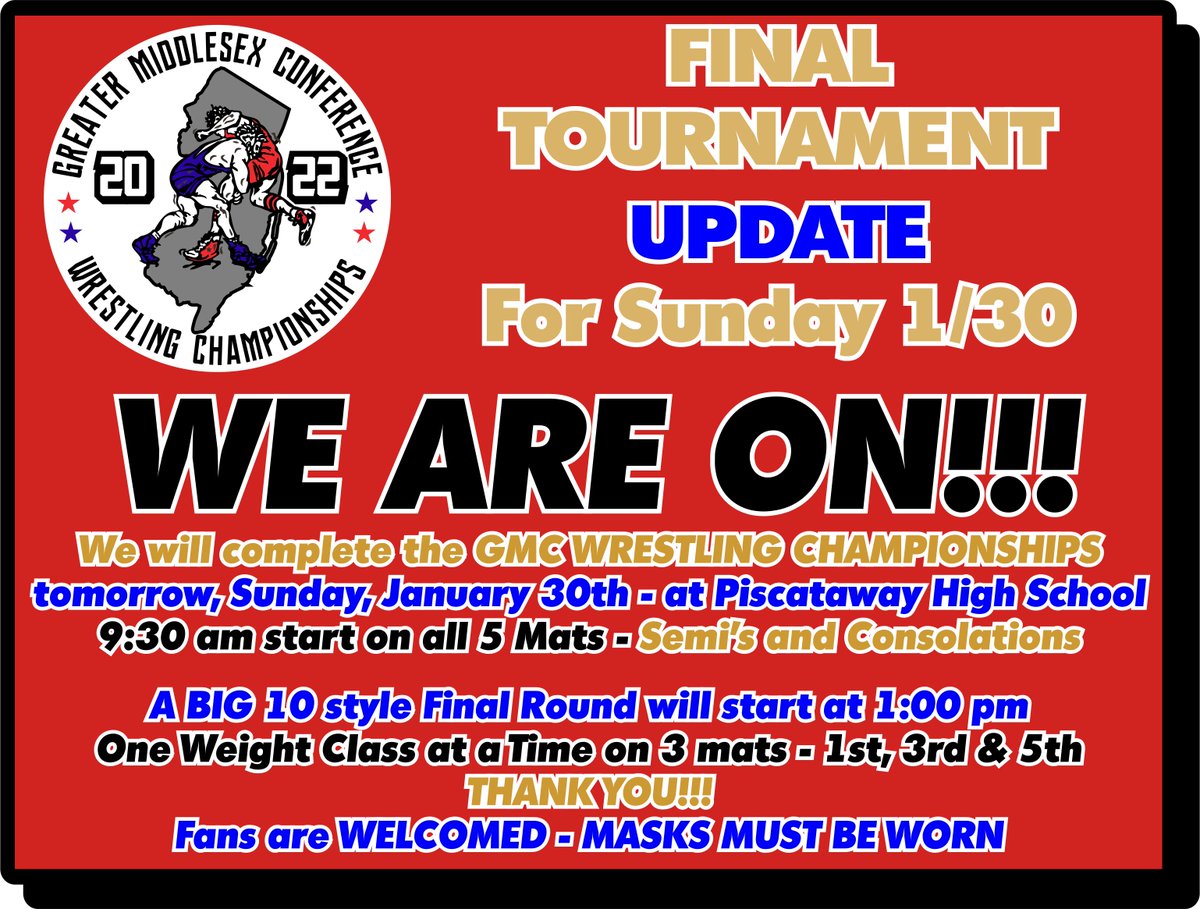 GREATER MIDDLESEX CONFERENCE
20 22
WRESTLING CHAMPIONSHIPS

FINAL TOURNAMENT
UPDATE
For Sunday 1/30

WE ARE ON!!!

We will complete the GMC WRESTLING CHAMPIONSHIPS tomorrow, Sunday, January 30th - at Piscataway High School 9:30 am start on all 5 Mats - Semi's and Consolations

A BIG 10 style Final Round will start at 1:00 pm
One Weight Class at a Time on 3 mats - 1st, 3rd & 5th
THANK YOU!!!
Fans are WELCOMED - MASKS MUST BE WORN